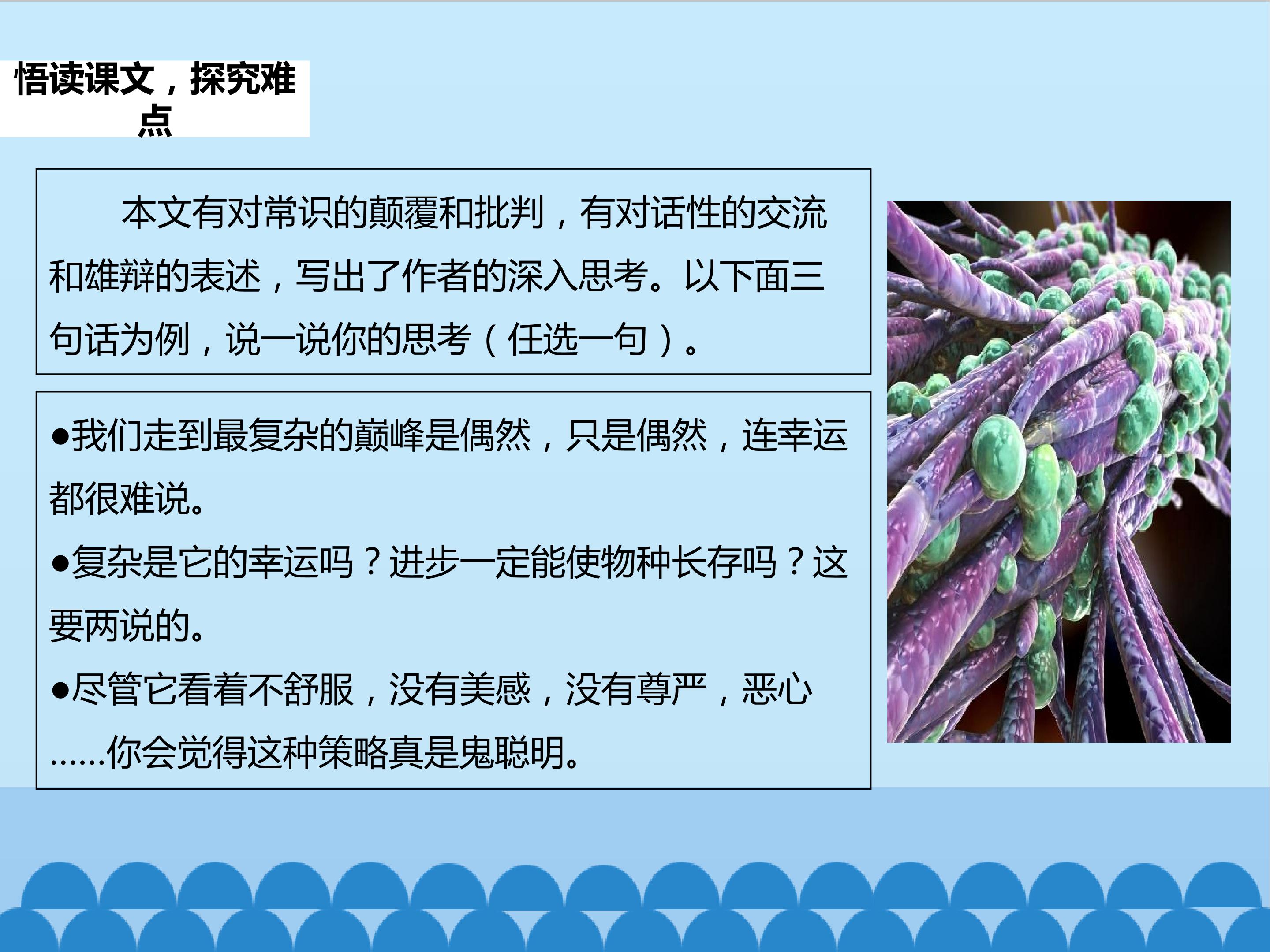 悟读课文，探究难点

本文有对常识的颠覆和批判，有对话性的交流和雄辩的表述，写出了作者的深入思考。以下面三句话为例，说一说你的思考（任选一句）。

●我们走到最复杂的巅峰是偶然，只是偶然，连幸运都很难说。

●复杂是它的幸运吗？进步一定能使物种长存吗？这要两说的。

●尽管它看着不舒服，没有美感，没有尊严，恶心……你会觉得这种策略真是鬼聪明。